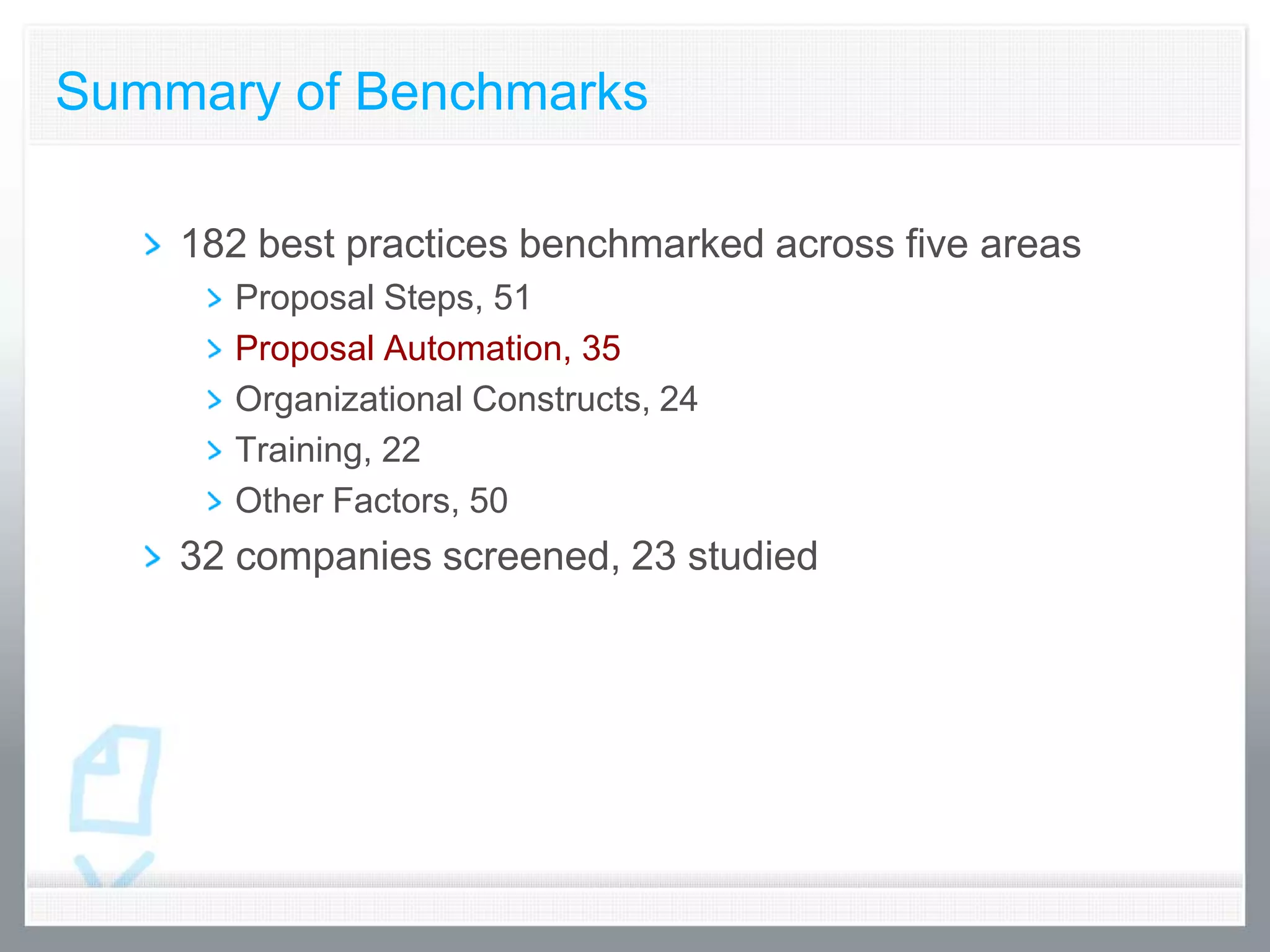 Summary of Benchmarks

182 best practices benchmarked across five areas

Proposal Steps, 51

Proposal Automation, 35

Organizational Constructs, 24

Training, 22

Other Factors, 50

32 companies screened, 23 studied